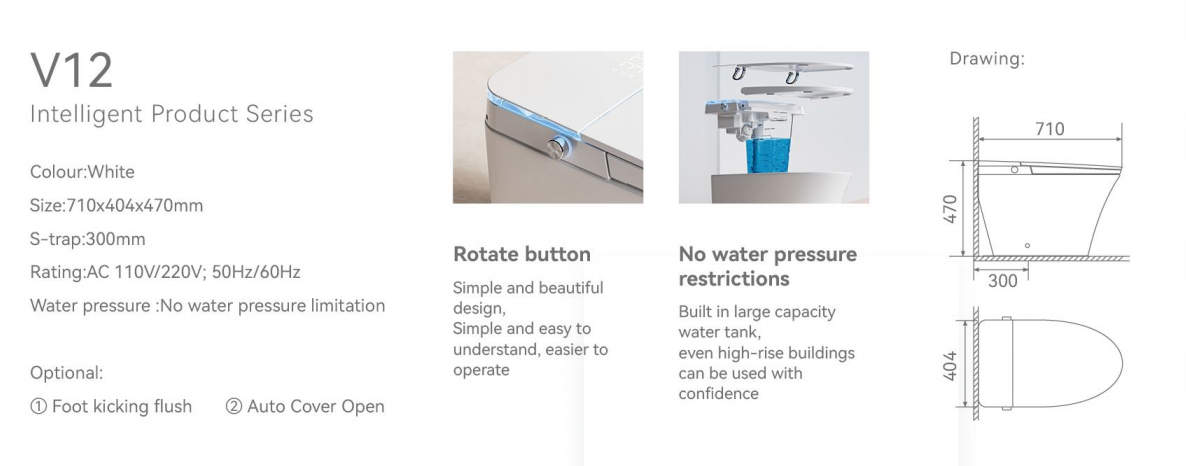 V12
Intelligent Product Series

Colour:White

Size:710x404x470mm

S-trap:300mm

Rating:AC 110V/220V; 50Hz/60Hz

Water pressure :No water pressure limitation

Optional:

① Foot kicking flush ② Auto Cover Open

Rotate button

Simple and beautiful design,
Simple and easy to understand, easier to operate

No water pressure restrictions

Built in large capacity water tank,
even high-rise buildings can be used with confidence

Drawing:

710

470

300

404